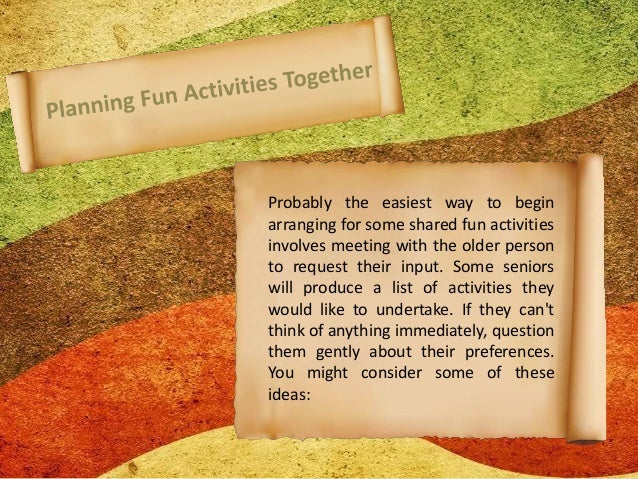 Planning Fun Activities Together

Probably the easiest way to begin arranging for some shared fun activities involves meeting with the older person to request their input. Some seniors will produce a list of activities they would like to undertake. If they can't think of anything immediately, question them gently about their preferences. You might consider some of these ideas: